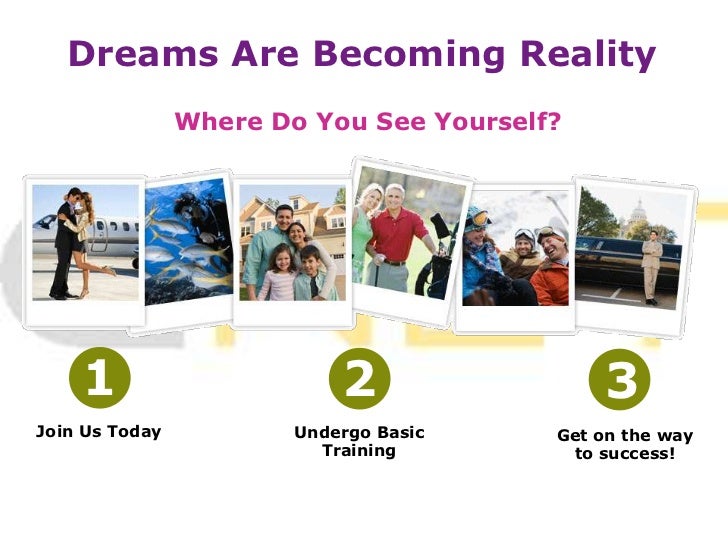 Dreams Are Becoming Reality

Where Do You See Yourself?

1

Join Us Today

2

Undergo Basic Training

3

Get on the way to success!